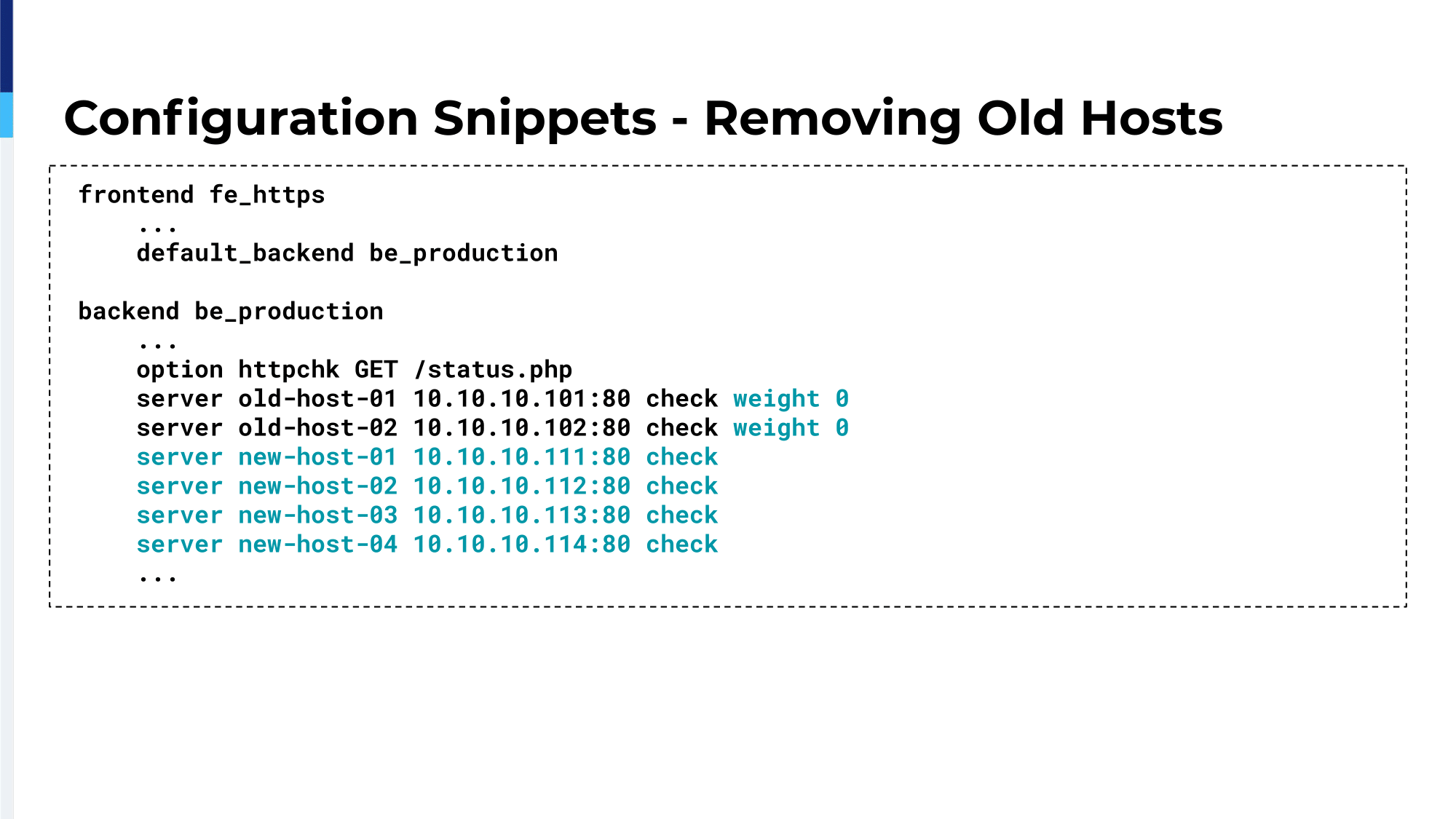 Configuration Snippets - Removing Old Hosts

frontend fe_https
    ...
    default_backend be_production

backend be_production
    ...
    option httpchk GET /status.php
    server old-host-01 10.10.10.101:80 check weight 0
    server old-host-02 10.10.10.102:80 check weight 0
    server new-host-01 10.10.10.111:80 check
    server new-host-02 10.10.10.112:80 check
    server new-host-03 10.10.10.113:80 check
    server new-host-04 10.10.10.114:80 check
    ...